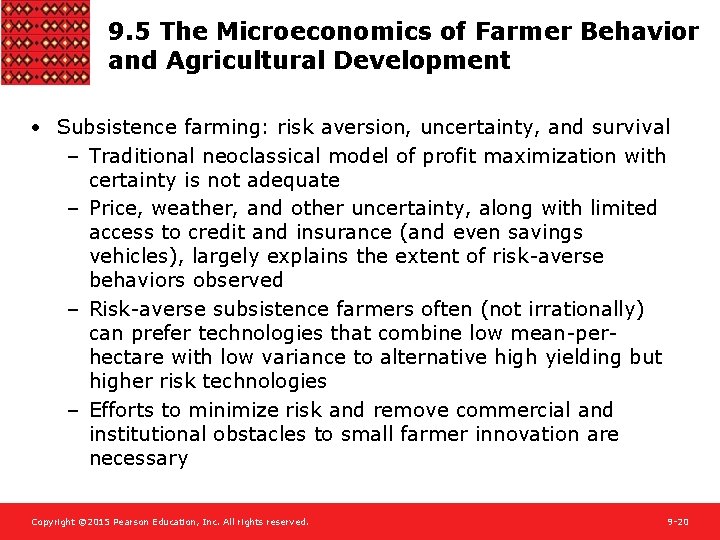 9.5 The Microeconomics of Farmer Behavior and Agricultural Development

• Subsistence farming: risk aversion, uncertainty, and survival
  – Traditional neoclassical model of profit maximization with certainty is not adequate
  – Price, weather, and other uncertainty, along with limited access to credit and insurance (and even savings vehicles), largely explains the extent of risk-averse behaviors observed
  – Risk-averse subsistence farmers often (not irrationally) can prefer technologies that combine low mean-per-hectare with low variance to alternative high yielding but higher risk technologies
  – Efforts to minimize risk and remove commercial and institutional obstacles to small farmer innovation are necessary

Copyright ©2015 Pearson Education, Inc. All rights reserved.

9-20